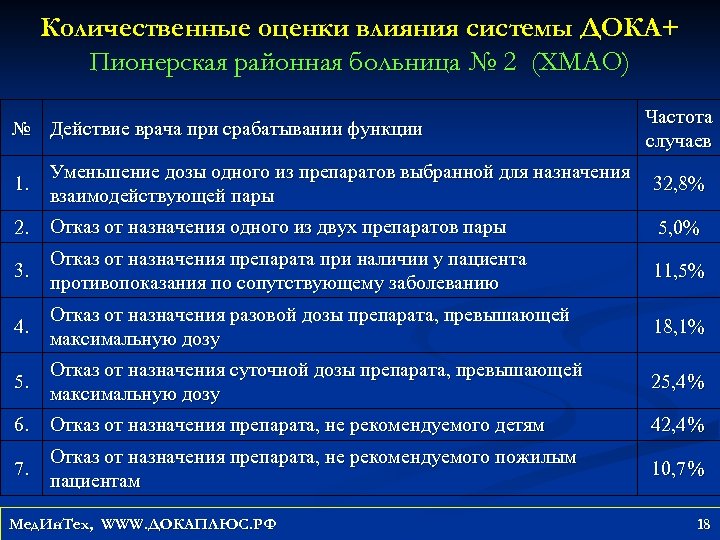 Количественные оценки влияния системы ДОКА+
Пионерская районная больница № 2 (ХМАО)

| № | Действие врача при срабатывании функции | Частота случаев |
|---|---|---|
| 1. | Уменьшение дозы одного из препаратов выбранной для назначения взаимодействующей пары | 32,8% |
| 2. | Отказ от назначения одного из двух препаратов пары | 5,0% |
| 3. | Отказ от назначения препарата при наличии у пациента противопоказания по сопутствующему заболеванию | 11,5% |
| 4. | Отказ от назначения разовой дозы препарата, превышающей максимальную дозу | 18,1% |
| 5. | Отказ от назначения суточной дозы препарата, превышающей максимальную дозу | 25,4% |
| 6. | Отказ от назначения препарата, не рекомендуемого детям | 42,4% |
| 7. | Отказ от назначения препарата, не рекомендуемого пожилым пациентам | 10,7% |

МедИнТех, WWW.ДОКАПЛЮС.РФ
18